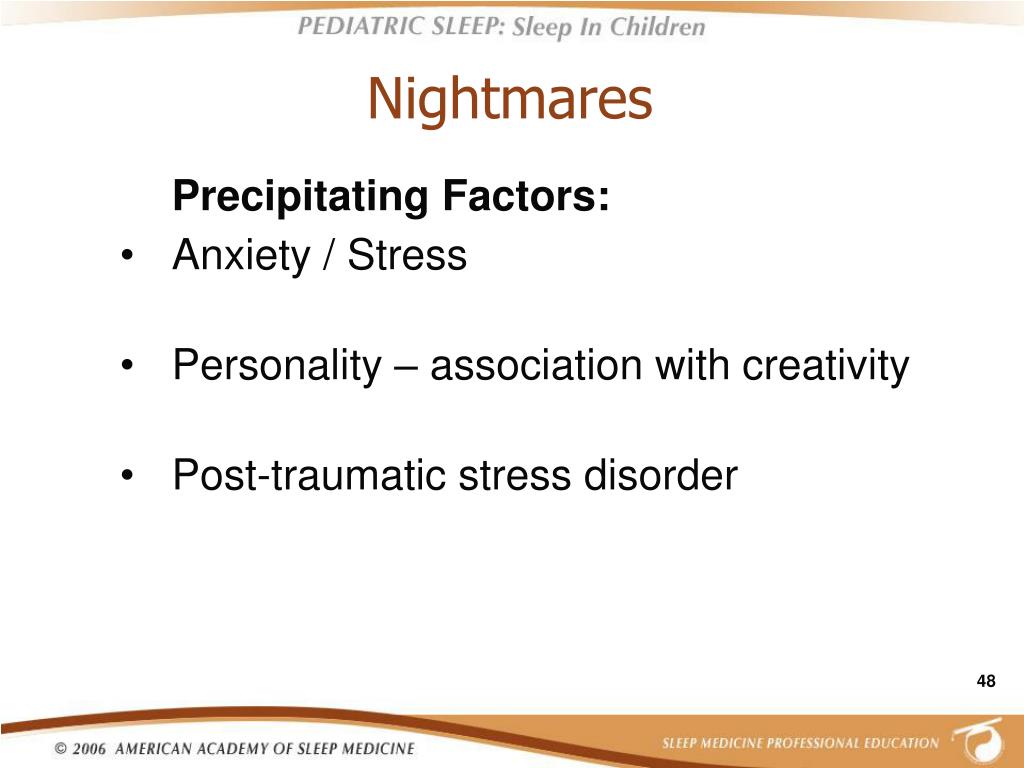 PEDIATRIC SLEEP: Sleep In Children

Nightmares

Precipitating Factors:
• Anxiety / Stress

• Personality – association with creativity

• Post-traumatic stress disorder

48

© 2006 AMERICAN ACADEMY OF SLEEP MEDICINE

SLEEP MEDICINE PROFESSIONAL EDUCATION